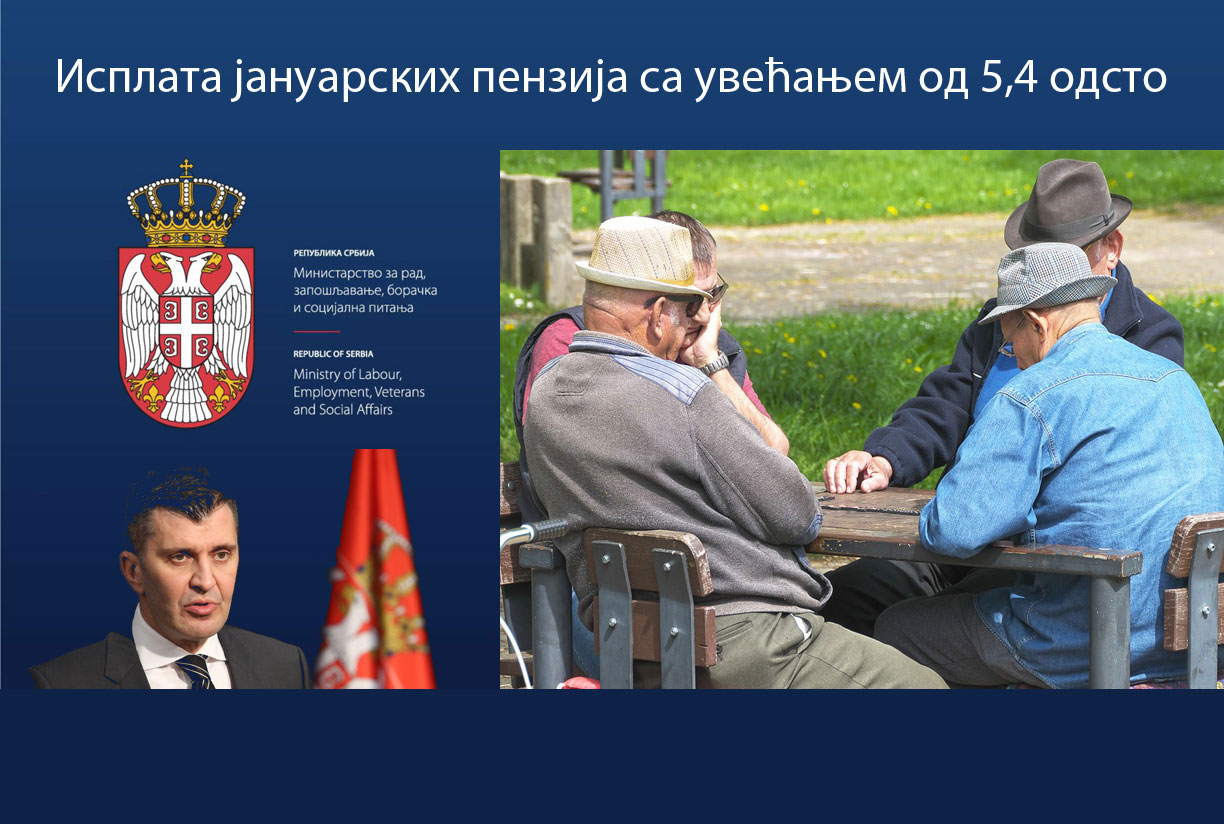 Исплата јануарских пензија са увећањем од 5,4 одсто

РЕПУБЛИКА СРБИЈА
Министарство за рад, запошљавање, борачка и социјална питања

REPUBLIC OF SERBIA
Ministry of Labour, Employment, Veterans and Social Affairs